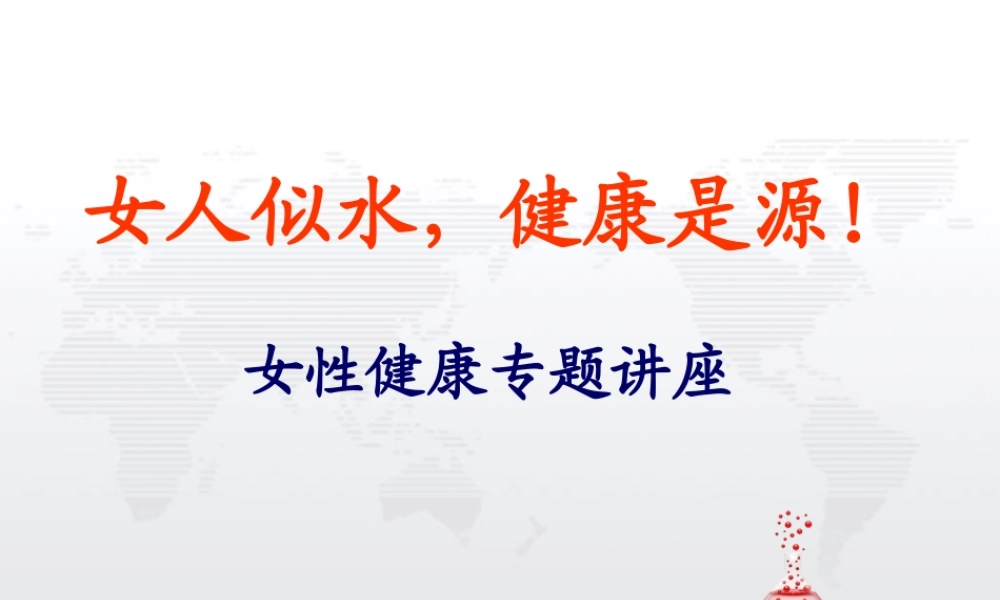 女人似水，健康是源！

女性健康专题讲座